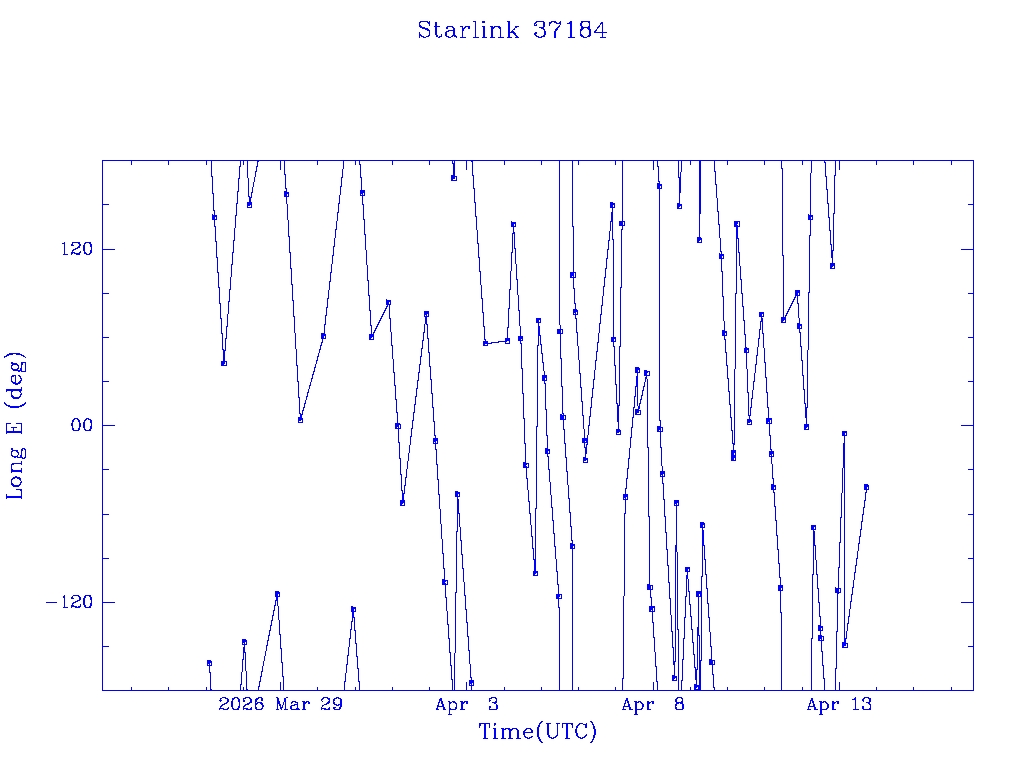 Starlink 37184

Long E (deg)

120

00

−120

2026 Mar 29

Apr 3

Apr 8

Apr 13

Time(UTC)